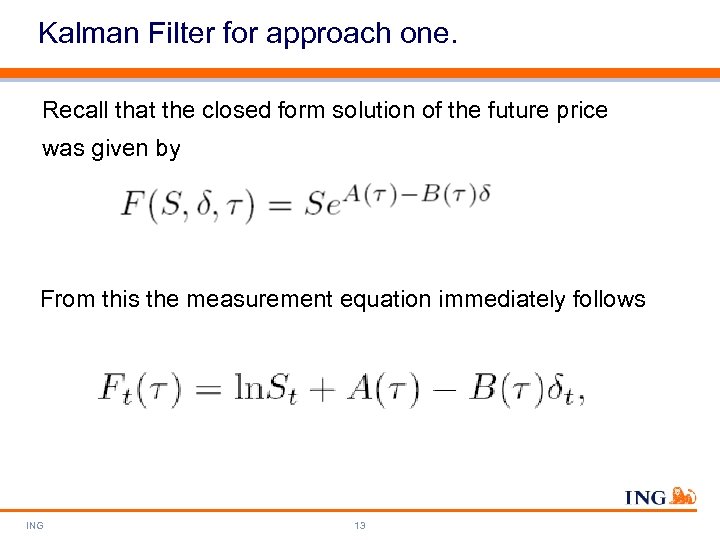 Kalman Filter for approach one.

Recall that the closed form solution of the future price was given by

$F(S, \delta, \tau) = Se^{A(\tau)-B(\tau)\delta}$

From this the measurement equation immediately follows

$F_t(\tau) = \ln S_t + A(\tau) - B(\tau)\delta_t,$

ING

ING

13